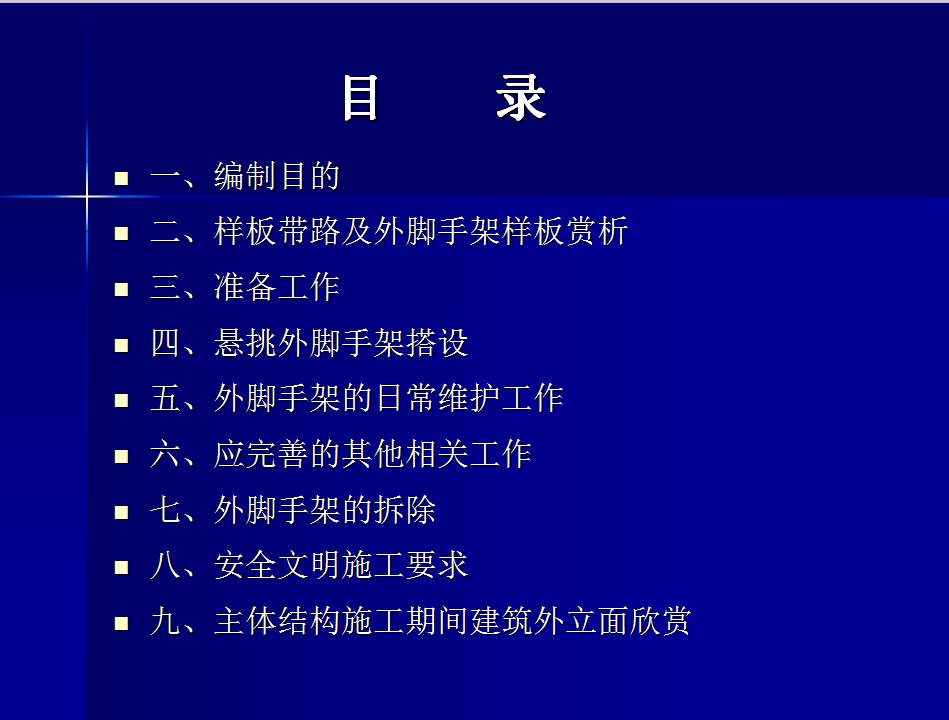 目　录

- 一、编制目的
- 二、样板带路及外脚手架样板赏析
- 三、准备工作
- 四、悬挑外脚手架搭设
- 五、外脚手架的日常维护工作
- 六、应完善的其他相关工作
- 七、外脚手架的拆除
- 八、安全文明施工要求
- 九、主体结构施工期间建筑外立面欣赏